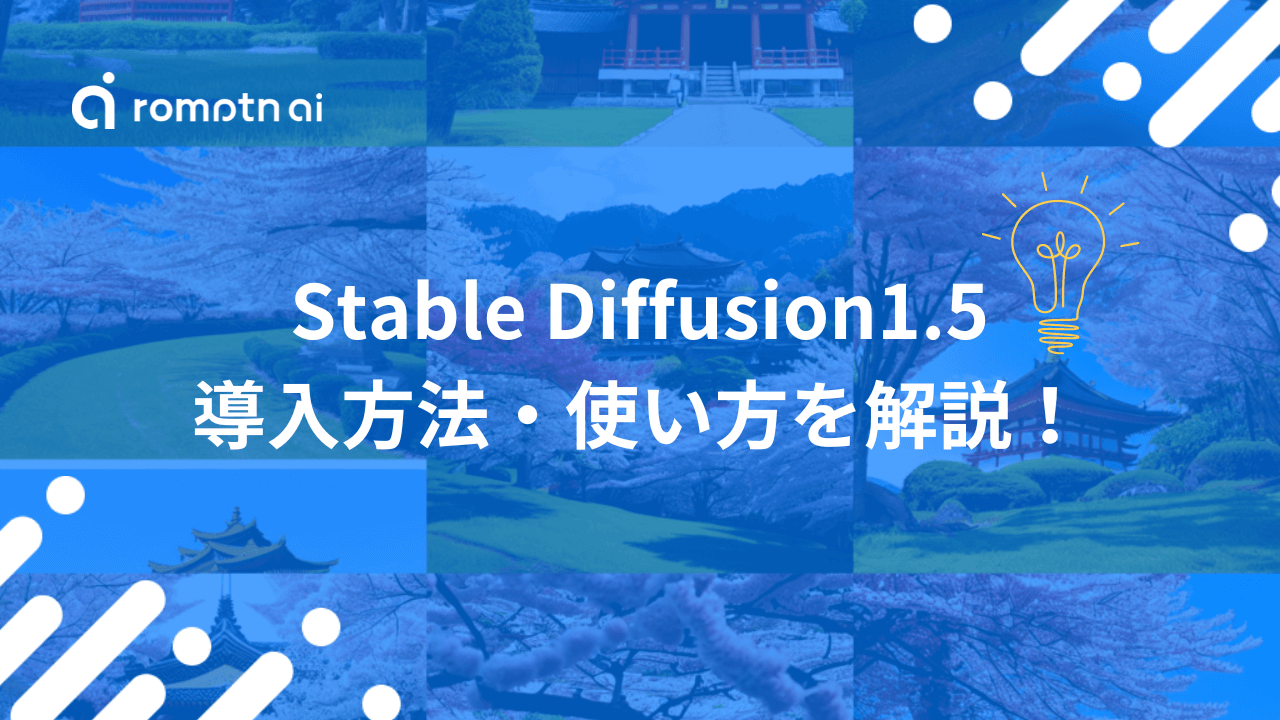 romptn ai

Stable Diffusion1.5
導入方法・使い方を解説！